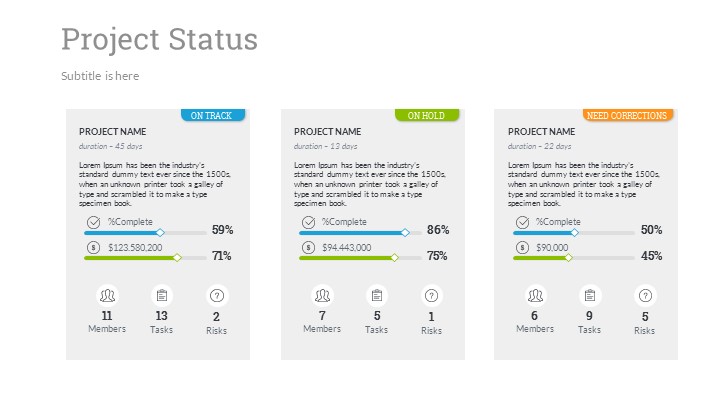 Project Status

Subtitle is here

ON TRACK

PROJECT NAME

duration – 45 days

Lorem Ipsum has been the industry's standard dummy text ever since the 1500s, when an unknown printer took a galley of type and scrambled it to make a type specimen book.

%Complete 59%

$123.580,200 71%

11 Members

13 Tasks

2 Risks

ON HOLD

PROJECT NAME

duration – 13 days

Lorem Ipsum has been the industry's standard dummy text ever since the 1500s, when an unknown printer took a galley of type and scrambled it to make a type specimen book.

%Complete 86%

$94.443,000 75%

7 Members

5 Tasks

1 Risks

NEED CORRECTIONS

PROJECT NAME

duration – 22 days

Lorem Ipsum has been the industry's standard dummy text ever since the 1500s, when an unknown printer took a galley of type and scrambled it to make a type specimen book.

%Complete 50%

$90,000 45%

6 Members

9 Tasks

5 Risks